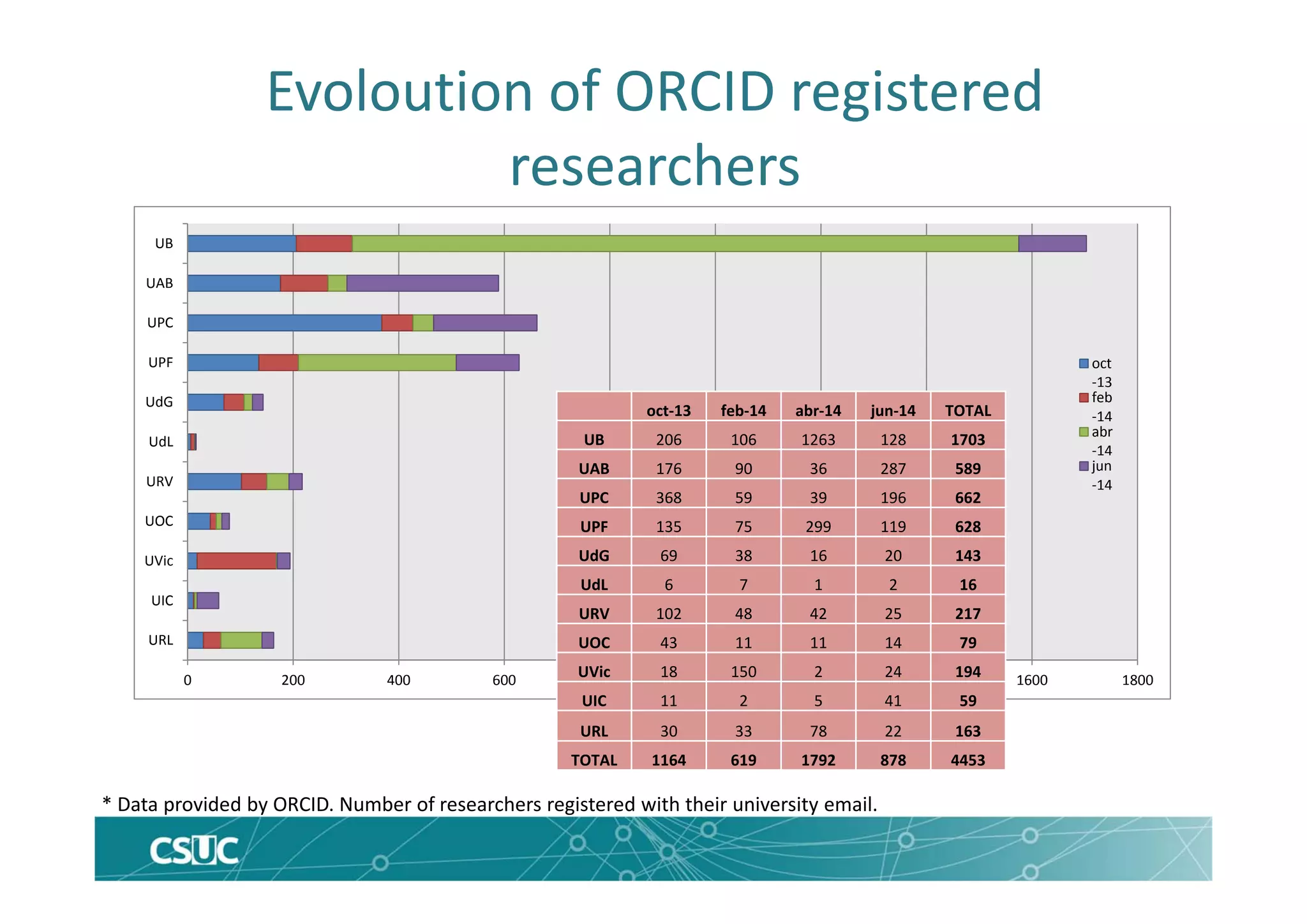 Evoloution of ORCID registered researchers

UB
UAB
UPC
UPF
UdG
UdL
URV
UOC
UVic
UIC
URL

0
200
400
600
1600
1800

oct -13
feb -14
abr -14
jun -14

| | oct-13 | feb-14 | abr-14 | jun-14 | TOTAL |
|---|---|---|---|---|---|
| UB | 206 | 106 | 1263 | 128 | 1703 |
| UAB | 176 | 90 | 36 | 287 | 589 |
| UPC | 368 | 59 | 39 | 196 | 662 |
| UPF | 135 | 75 | 299 | 119 | 628 |
| UdG | 69 | 38 | 16 | 20 | 143 |
| UdL | 6 | 7 | 1 | 2 | 16 |
| URV | 102 | 48 | 42 | 25 | 217 |
| UOC | 43 | 11 | 11 | 14 | 79 |
| UVic | 18 | 150 | 2 | 24 | 194 |
| UIC | 11 | 2 | 5 | 41 | 59 |
| URL | 30 | 33 | 78 | 22 | 163 |
| TOTAL | 1164 | 619 | 1792 | 878 | 4453 |

* Data provided by ORCID. Number of researchers registered with their university email.

CSUC